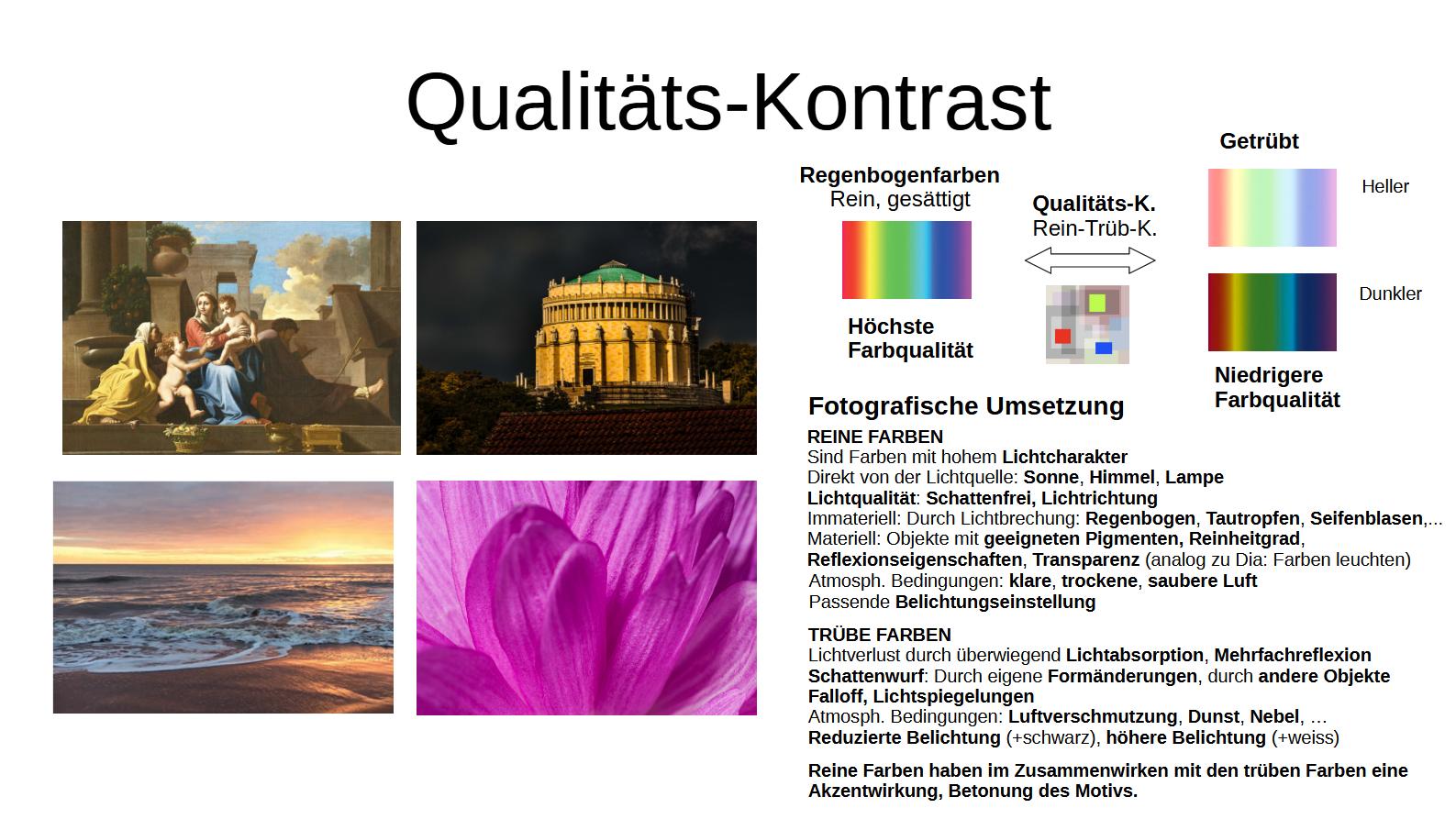 Qualitäts-Kontrast

Regenbogenfarben
Rein, gesättigt

Höchste
Farbqualität

Qualitäts-K.
Rein-Trüb-K.

Getrübt

Heller

Dunkler

Niedrigere
Farbqualität

Fotografische Umsetzung

REINE FARBEN
Sind Farben mit hohem Lichtcharakter
Direkt von der Lichtquelle: Sonne, Himmel, Lampe
Lichtqualität: Schattenfrei, Lichtrichtung
Immateriell: Durch Lichtbrechung: Regenbogen, Tautropfen, Seifenblasen,...
Materiell: Objekte mit geeigneten Pigmenten, Reinheitgrad,
Reflexionseigenschaften, Transparenz (analog zu Dia: Farben leuchten)
Atmosph. Bedingungen: klare, trockene, saubere Luft
Passende Belichtungseinstellung

TRÜBE FARBEN
Lichtverlust durch überwiegend Lichtabsorption, Mehrfachreflexion
Schattenwurf: Durch eigene Formänderungen, durch andere Objekte
Falloff, Lichtspiegelungen
Atmosph. Bedingungen: Luftverschmutzung, Dunst, Nebel, …
Reduzierte Belichtung (+schwarz), höhere Belichtung (+weiss)

Reine Farben haben im Zusammenwirken mit den trüben Farben eine Akzentwirkung, Betonung des Motivs.